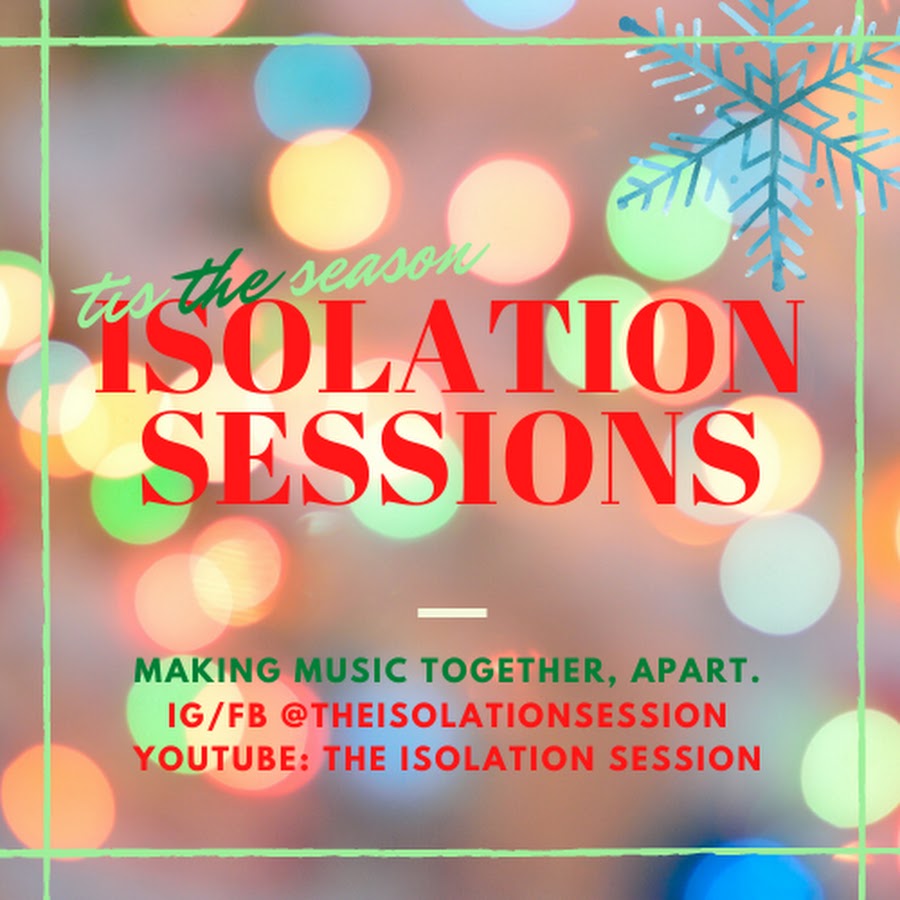 tis the season
ISOLATION SESSIONS

MAKING MUSIC TOGETHER, APART.
IG/FB @THEISOLATIONSESSION
YOUTUBE: THE ISOLATION SESSION